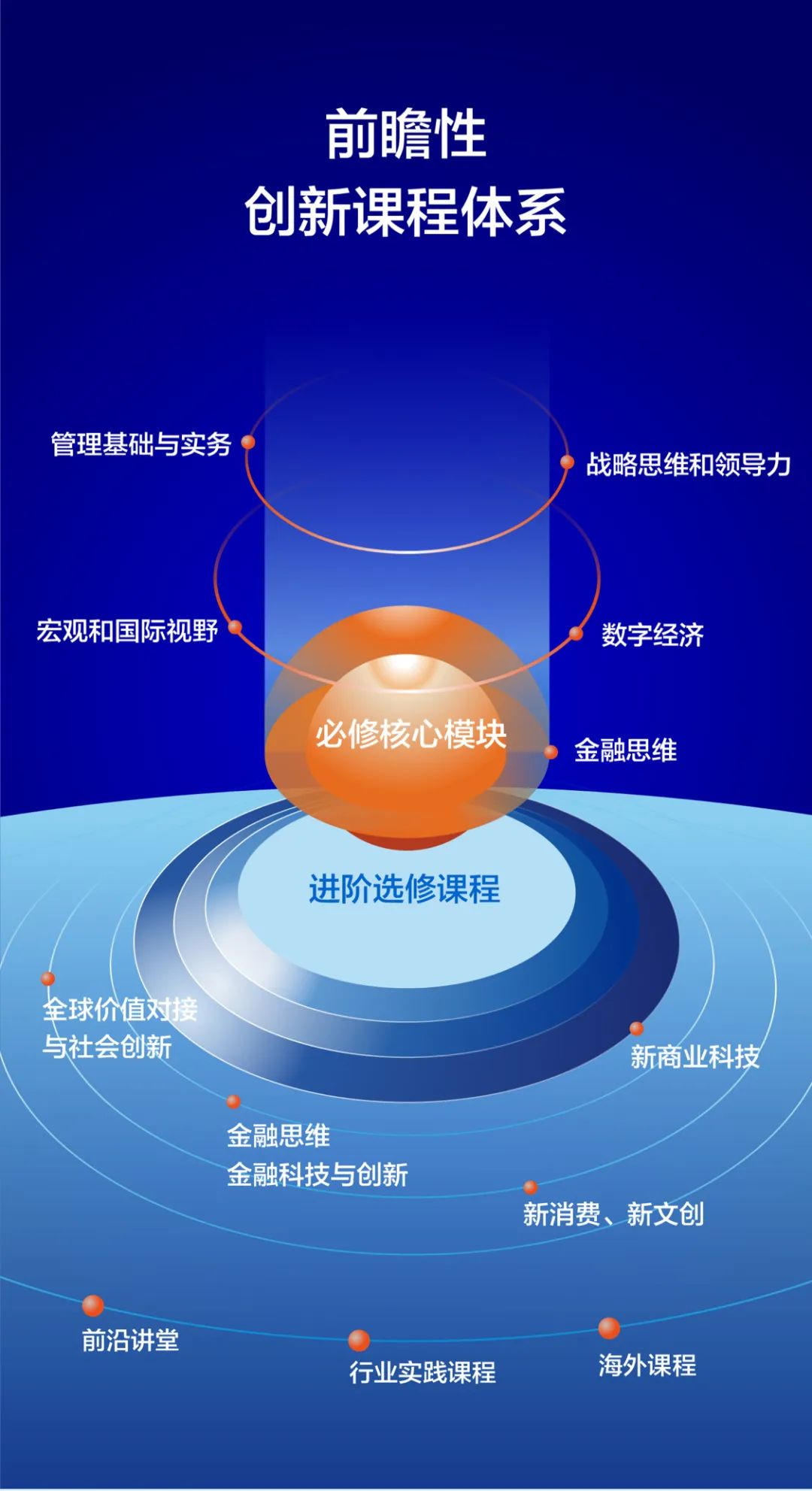 前瞻性
创新课程体系

管理基础与实务

战略思维和领导力

宏观和国际视野

数字经济

必修核心模块

金融思维

进阶选修课程

全球价值对接
与社会创新

新商业科技

金融思维
金融科技与创新

新消费、新文创

前沿讲堂

行业实践课程

海外课程